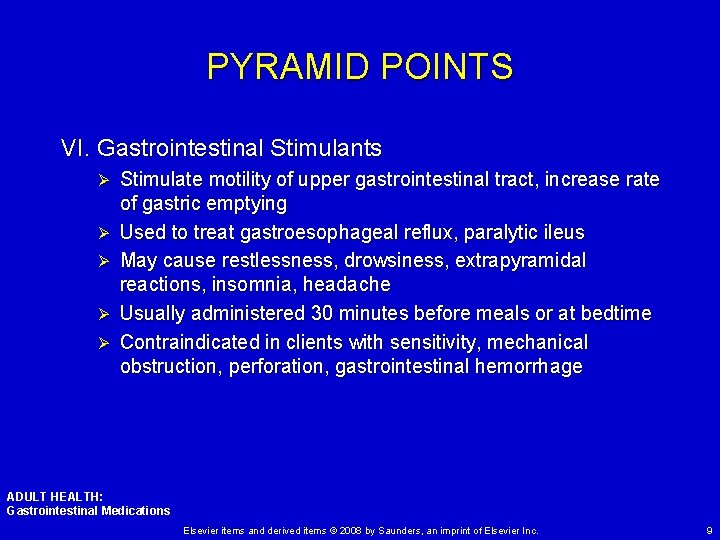 PYRAMID POINTS

VI. Gastrointestinal Stimulants

➢ Stimulate motility of upper gastrointestinal tract, increase rate of gastric emptying

➢ Used to treat gastroesophageal reflux, paralytic ileus

➢ May cause restlessness, drowsiness, extrapyramidal reactions, insomnia, headache

➢ Usually administered 30 minutes before meals or at bedtime

➢ Contraindicated in clients with sensitivity, mechanical obstruction, perforation, gastrointestinal hemorrhage

ADULT HEALTH:
Gastrointestinal Medications

Elsevier items and derived items © 2008 by Saunders, an imprint of Elsevier Inc.

9